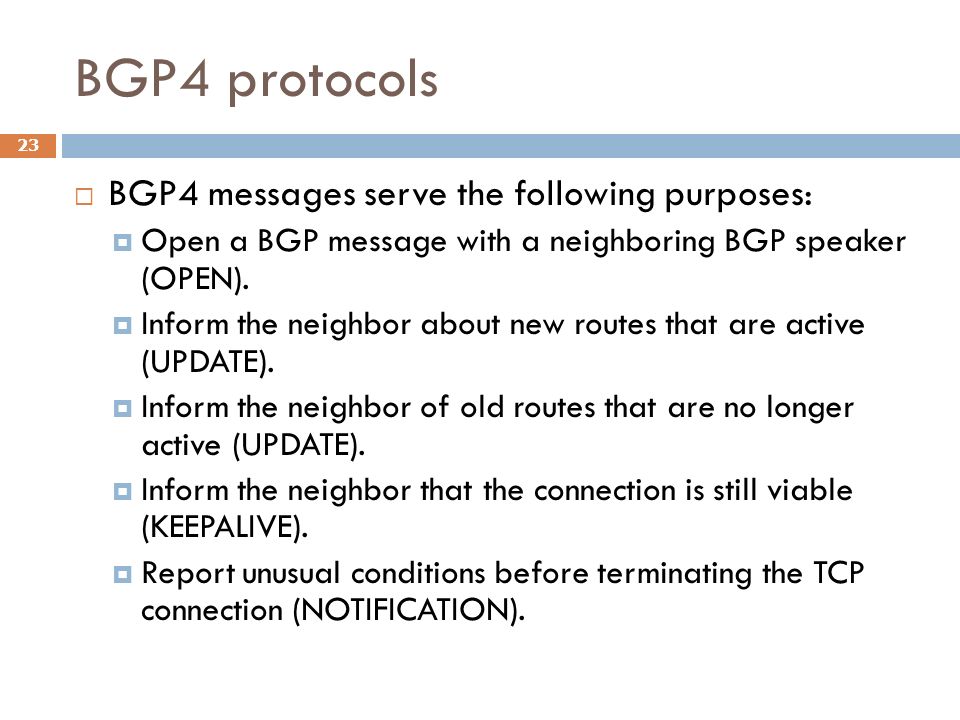 BGP4 protocols

23

BGP4 messages serve the following purposes:

Open a BGP message with a neighboring BGP speaker (OPEN).

Inform the neighbor about new routes that are active (UPDATE).

Inform the neighbor of old routes that are no longer active (UPDATE).

Inform the neighbor that the connection is still viable (KEEPALIVE).

Report unusual conditions before terminating the TCP connection (NOTIFICATION).